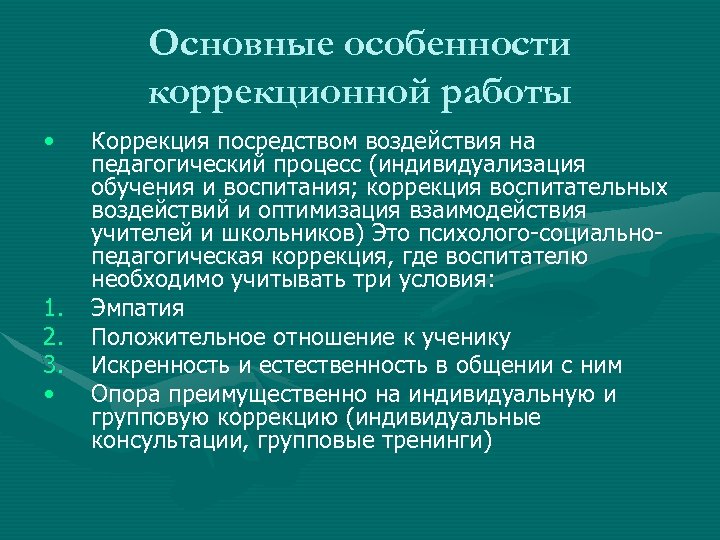 Основные особенности коррекционной работы

• Коррекция посредством воздействия на педагогический процесс (индивидуализация обучения и воспитания; коррекция воспитательных воздействий и оптимизация взаимодействия учителей и школьников) Это психолого-социально-педагогическая коррекция, где воспитателю необходимо учитывать три условия:
1. Эмпатия
2. Положительное отношение к ученику
3. Искренность и естественность в общении с ним
• Опора преимущественно на индивидуальную и групповую коррекцию (индивидуальные консультации, групповые тренинги)